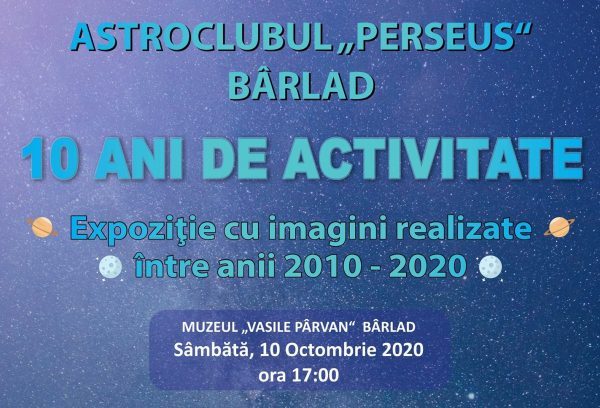 ASTROCLUBUL „PERSEUS“
BÂRLAD

10 ANI DE ACTIVITATE

Expoziţie cu imagini realizate
între anii 2010 - 2020

MUZEUL „VASILE PÂRVAN“ BÂRLAD
Sâmbătă, 10 Octombrie 2020
ora 17:00